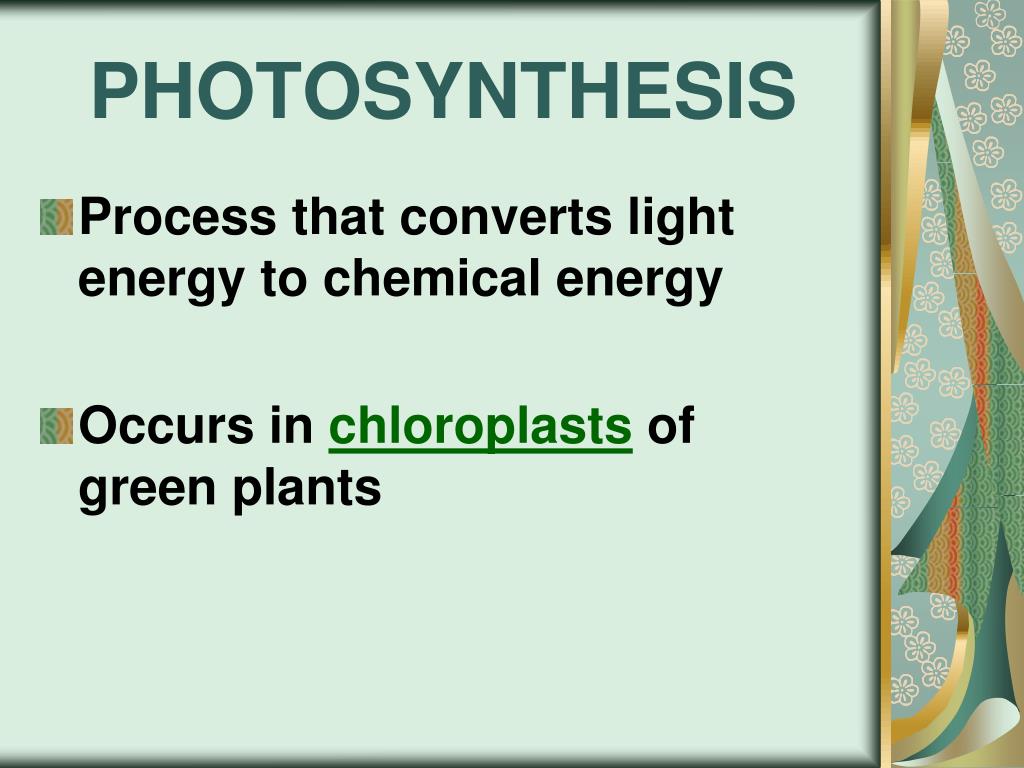 PHOTOSYNTHESIS

Process that converts light energy to chemical energy

Occurs in chloroplasts of green plants